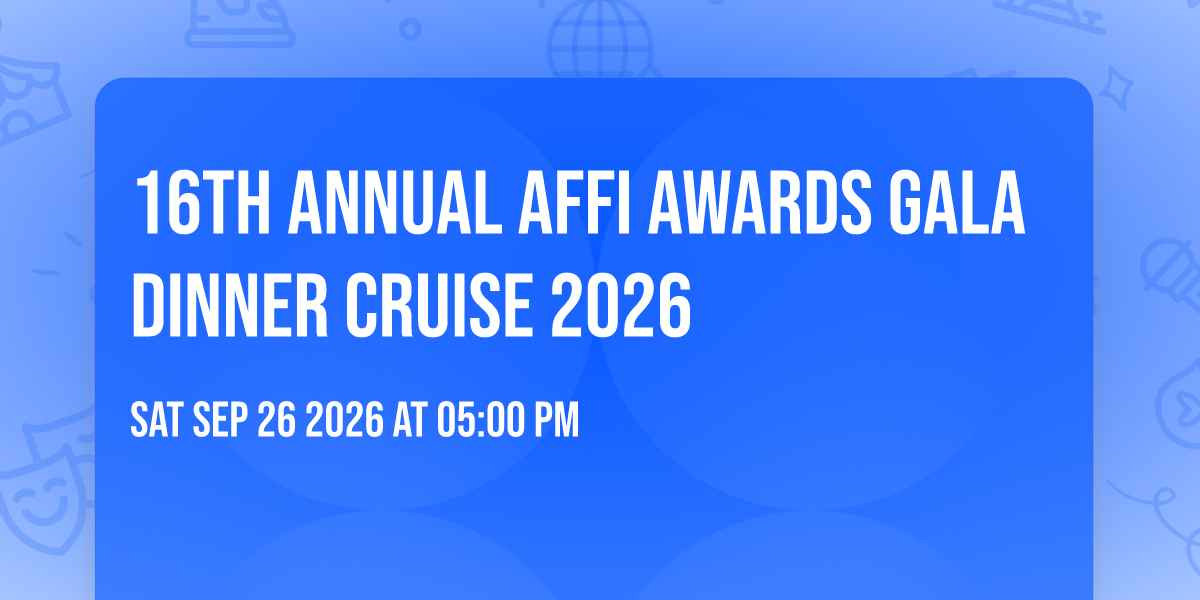 16TH ANNUAL AFFI AWARDS GALA DINNER CRUISE 2026

SAT SEP 26 2026 AT 05:00 PM